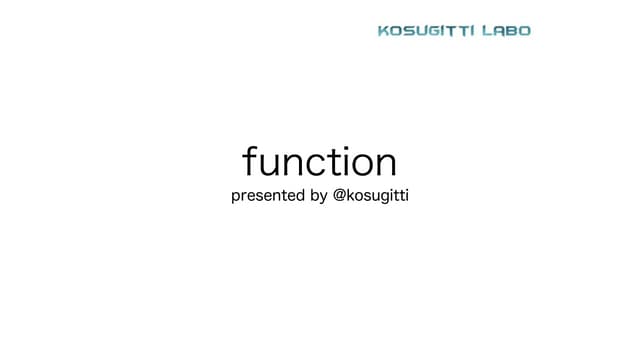 KOSUGITTI LABO

function
presented by @kosugitti